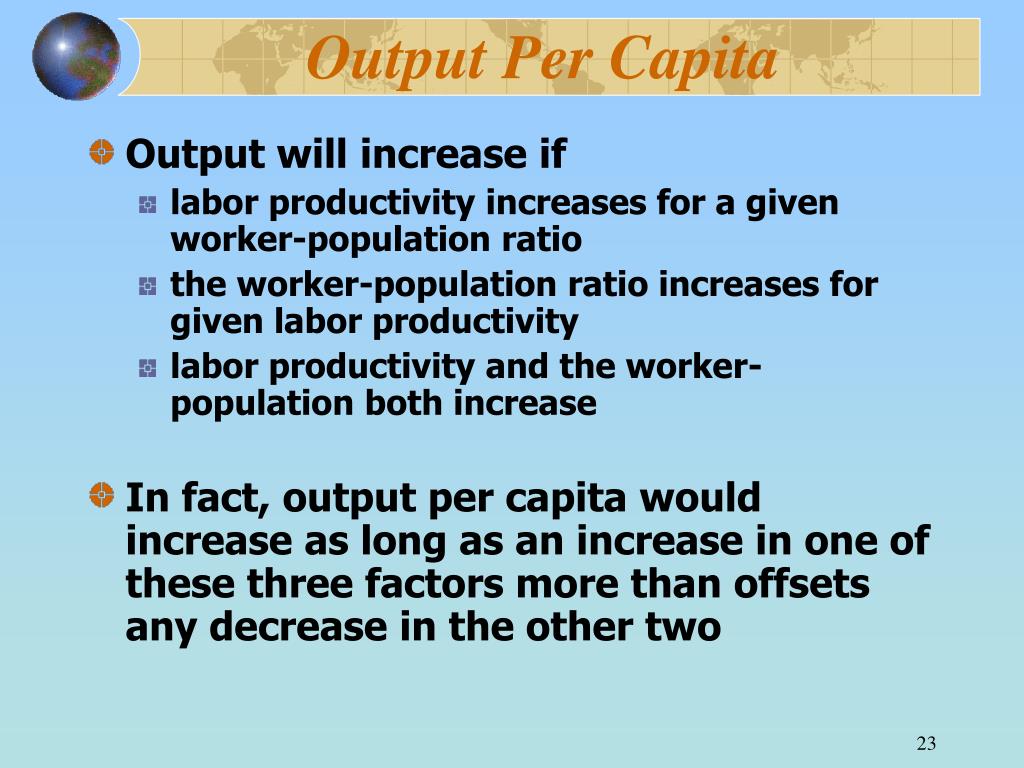 Output Per Capita

Output will increase if

labor productivity increases for a given worker-population ratio

the worker-population ratio increases for given labor productivity

labor productivity and the worker-population both increase

In fact, output per capita would increase as long as an increase in one of these three factors more than offsets any decrease in the other two

23